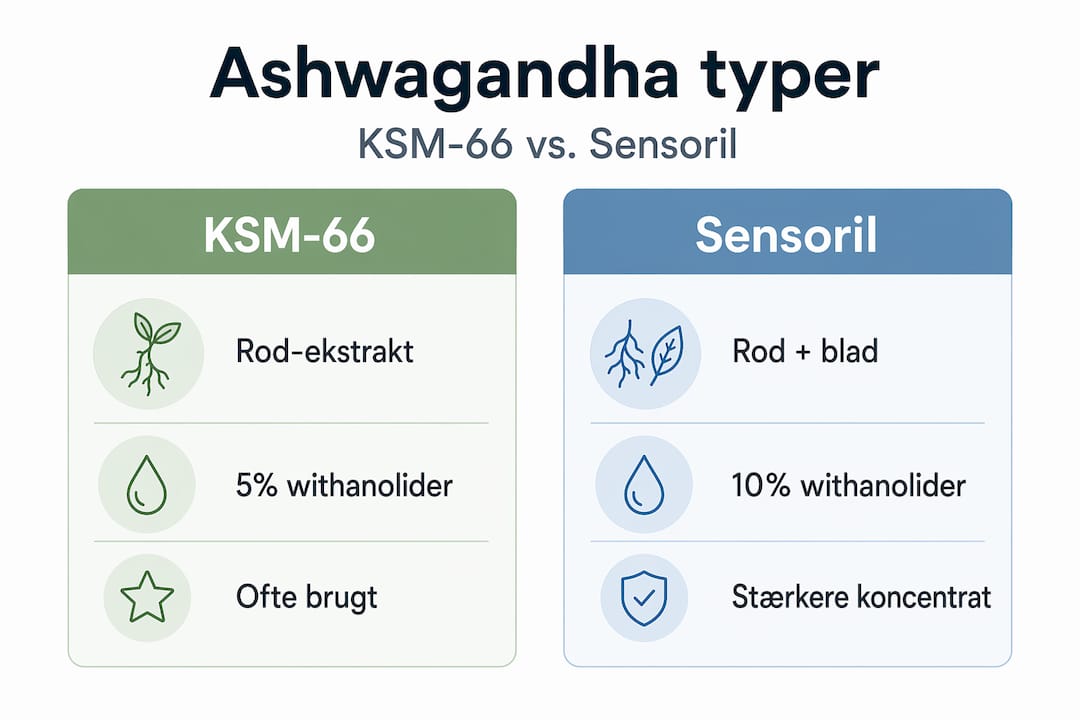 Ashwagandha typer

KSM-66 vs. Sensoril

KSM-66

Rod-ekstrakt

5% withanolider

Ofte brugt

Sensoril

Rod + blad

10% withanolider

Stærkere koncentrat